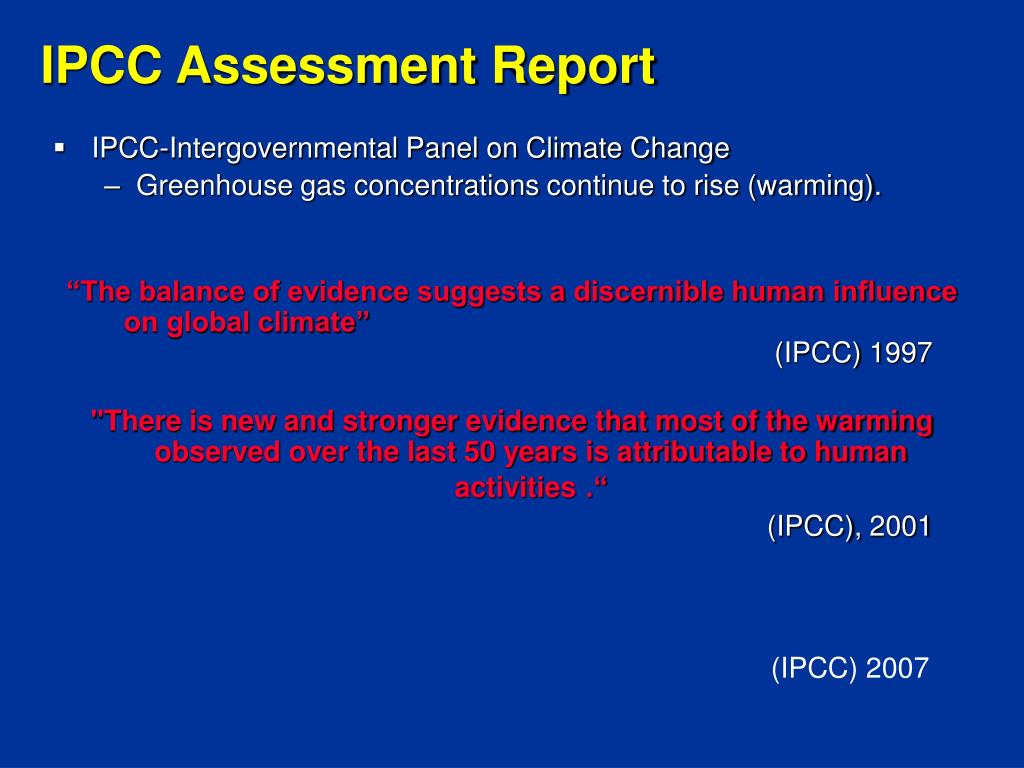 IPCC Assessment Report

▪ IPCC-Intergovernmental Panel on Climate Change
– Greenhouse gas concentrations continue to rise (warming).

“The balance of evidence suggests a discernible human influence on global climate”

(IPCC) 1997

"There is new and stronger evidence that most of the warming observed over the last 50 years is attributable to human activities .“

(IPCC), 2001

(IPCC) 2007